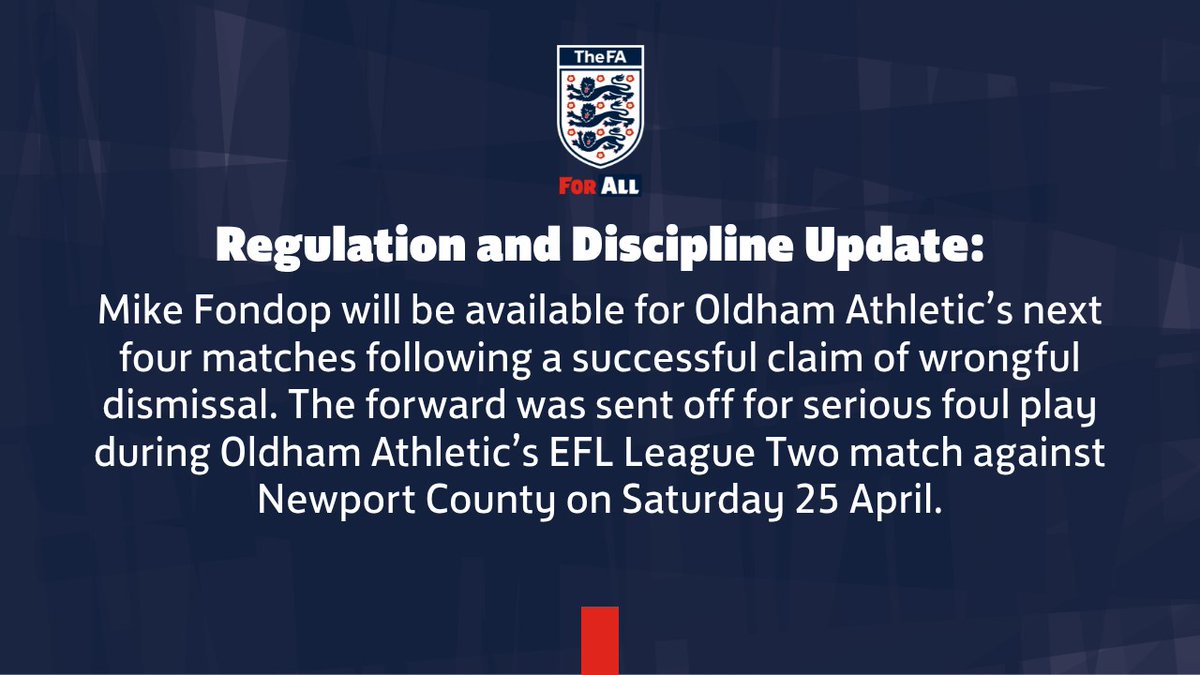 TheFA

FOR ALL

Regulation and Discipline Update:

Mike Fondop will be available for Oldham Athletic's next four matches following a successful claim of wrongful dismissal. The forward was sent off for serious foul play during Oldham Athletic's EFL League Two match against Newport County on Saturday 25 April.